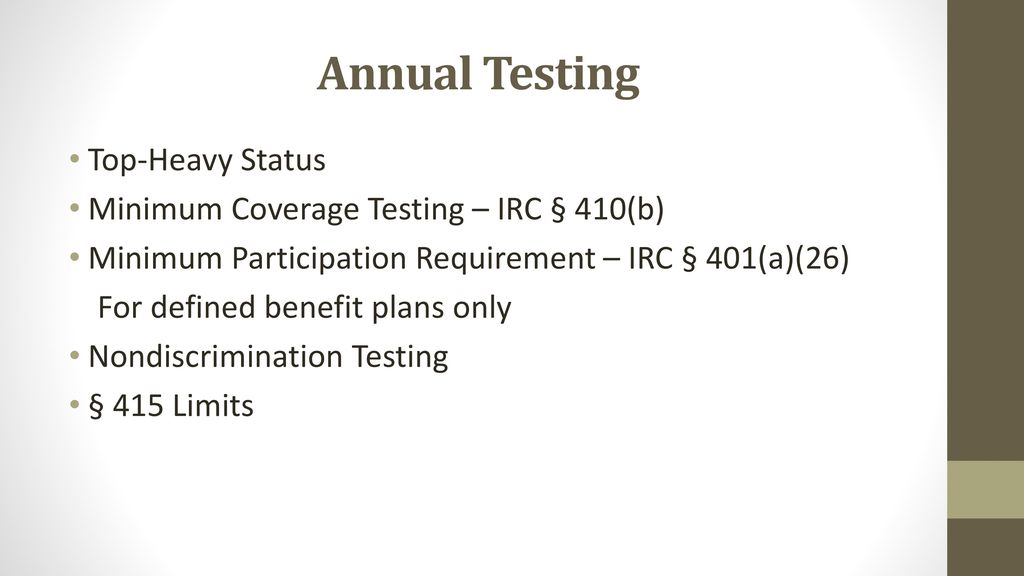 Annual Testing

• Top-Heavy Status
• Minimum Coverage Testing – IRC § 410(b)
• Minimum Participation Requirement – IRC § 401(a)(26)
For defined benefit plans only
• Nondiscrimination Testing
• § 415 Limits